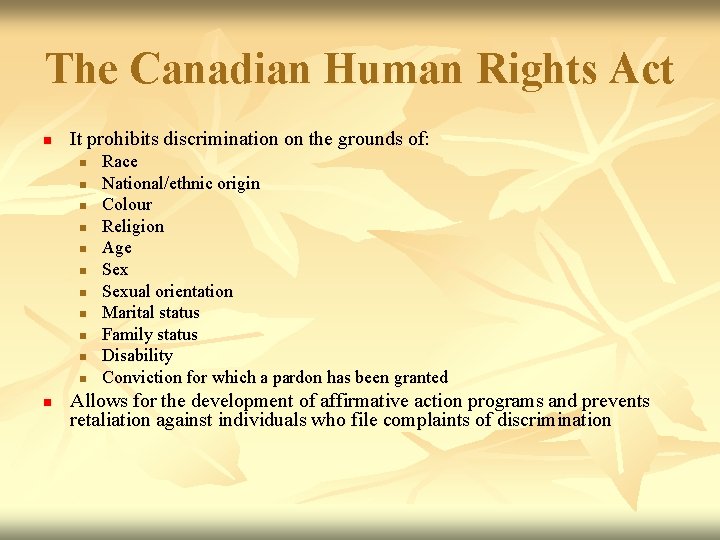 The Canadian Human Rights Act

- It prohibits discrimination on the grounds of:
  - Race
  - National/ethnic origin
  - Colour
  - Religion
  - Age
  - Sex
  - Sexual orientation
  - Marital status
  - Family status
  - Disability
  - Conviction for which a pardon has been granted
- Allows for the development of affirmative action programs and prevents retaliation against individuals who file complaints of discrimination